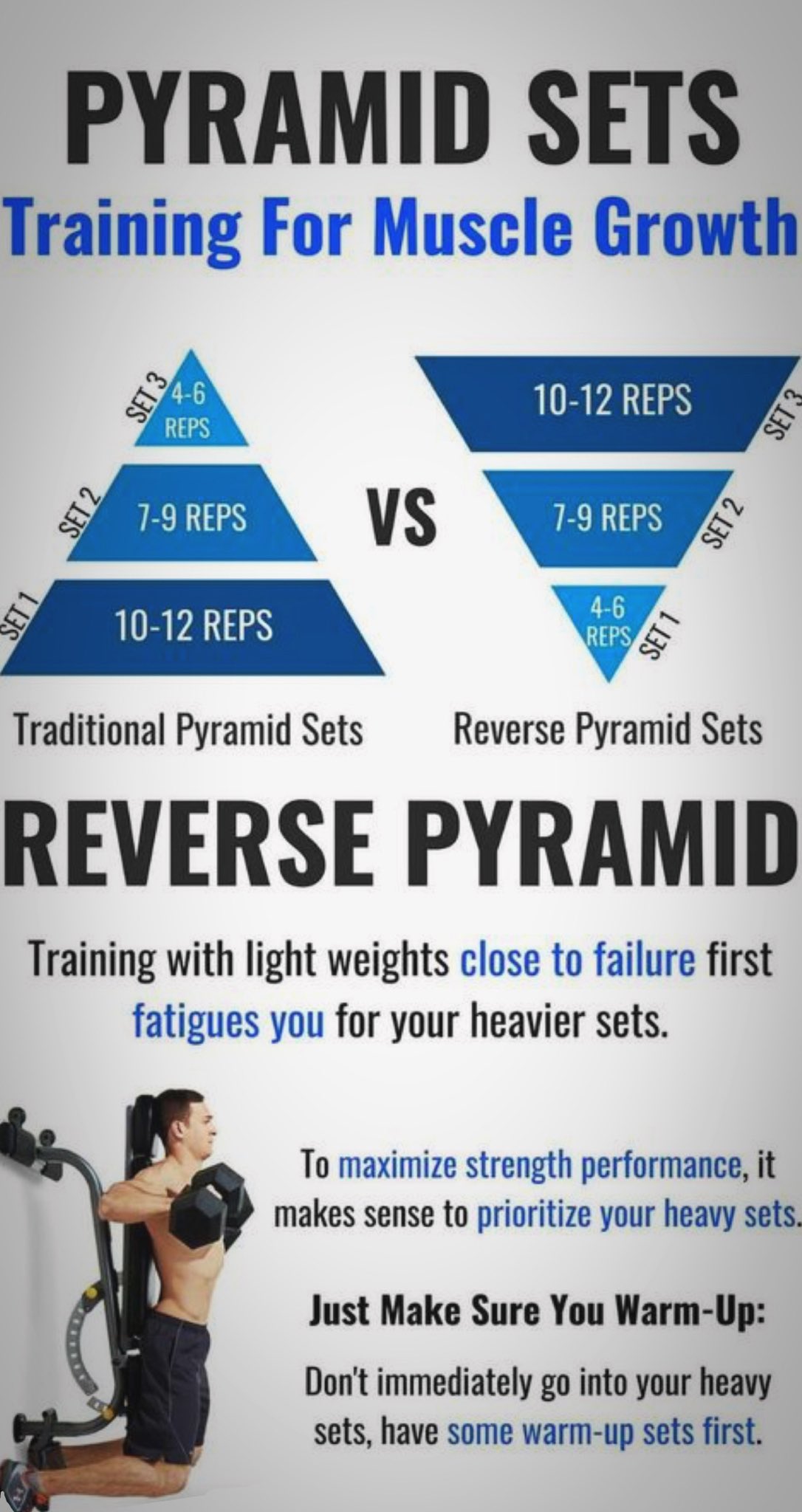 PYRAMID SETS

Training For Muscle Growth

SET 3 4-6 REPS

SET 2 7-9 REPS

SET 1 10-12 REPS

VS

10-12 REPS SET 3

7-9 REPS SET 2

4-6 REPS SET 1

Traditional Pyramid Sets

Reverse Pyramid Sets

REVERSE PYRAMID

Training with light weights close to failure first fatigues you for your heavier sets.

To maximize strength performance, it makes sense to prioritize your heavy sets.

Just Make Sure You Warm-Up:

Don't immediately go into your heavy sets, have some warm-up sets first.